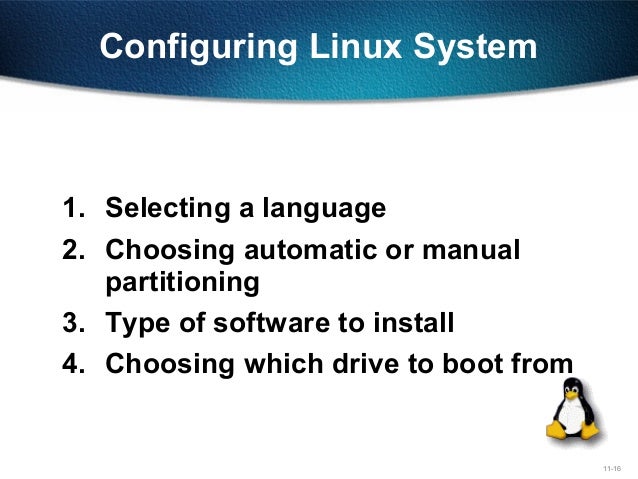 Configuring Linux System

1. Selecting a language
2. Choosing automatic or manual partitioning
3. Type of software to install
4. Choosing which drive to boot from

11-16